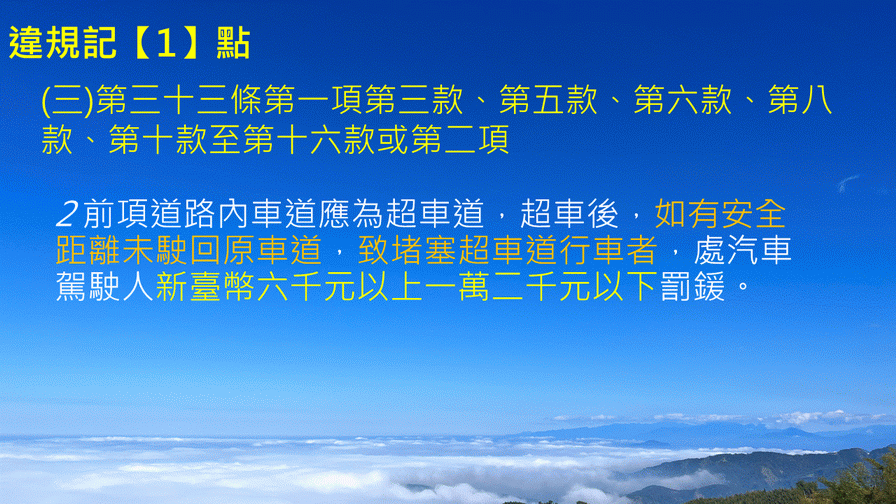 違規記【1】點

(三)第三十三條第一項第三款、第五款、第六款、第八款、第十款至第十六款或第二項

2前項道路內車道應為超車道，超車後，如有安全距離未駛回原車道，致堵塞超車道行車者，處汽車駕駛人新臺幣六千元以上一萬二千元以下罰鍰。